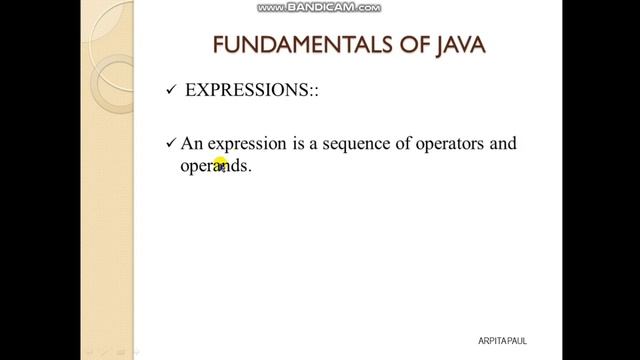 www.BANDICAM.com

FUNDAMENTALS OF JAVA

✓ EXPRESSIONS::

✓ An expression is a sequence of operators and operands.

ARPITA PAUL